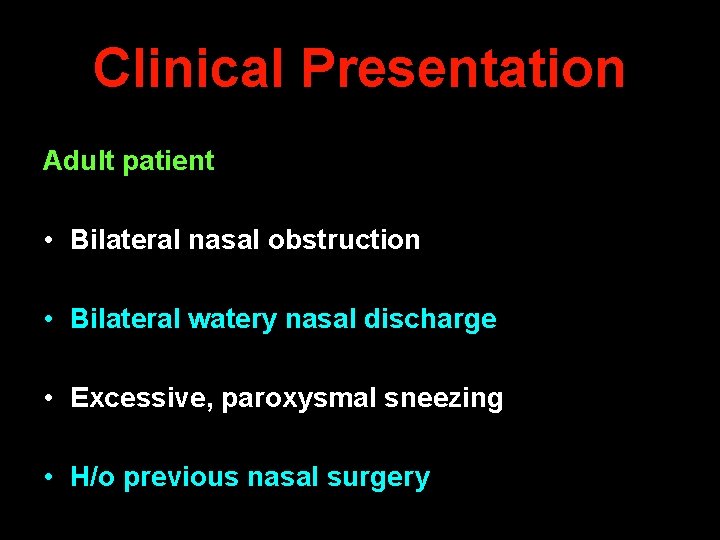 Clinical Presentation

Adult patient

• Bilateral nasal obstruction

• Bilateral watery nasal discharge

• Excessive, paroxysmal sneezing

• H/o previous nasal surgery